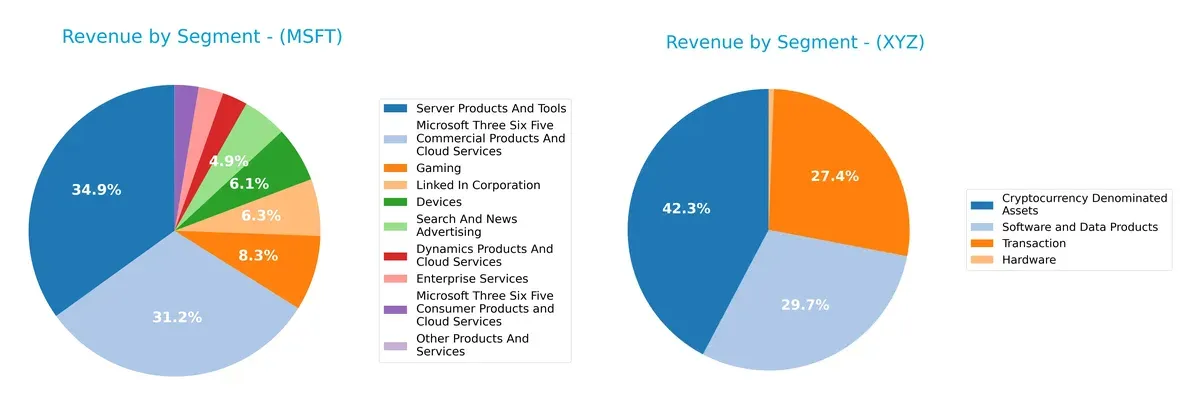 Revenue by Segment - (MSFT)

34.9%
31.2%
8.3%
6.3%
6.1%
4.9%

Server Products And Tools
Microsoft Three Six Five Commercial Products And Cloud Services
Gaming
Linked In Corporation
Devices
Search And News Advertising
Dynamics Products And Cloud Services
Enterprise Services
Microsoft Three Six Five Consumer Products and Cloud Services
Other Products And Services

Revenue by Segment - (XYZ)

42.3%
29.7%
27.4%

Cryptocurrency Denominated Assets
Software and Data Products
Transaction
Hardware